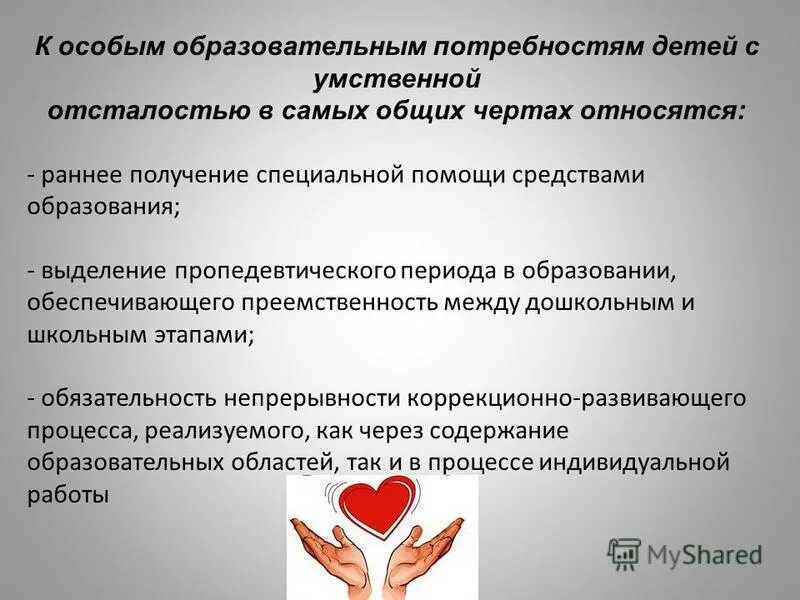 К особым образовательным потребностям детей с умственной отсталостью в самых общих чертах относятся:

- раннее получение специальной помощи средствами образования;

- выделение пропедевтического периода в образовании, обеспечивающего преемственность между дошкольным и школьным этапами;

- обязательность непрерывности коррекционно-развивающего процесса, реализуемого, как через содержание образовательных областей, так и в процессе индивидуальной работы

MyShared